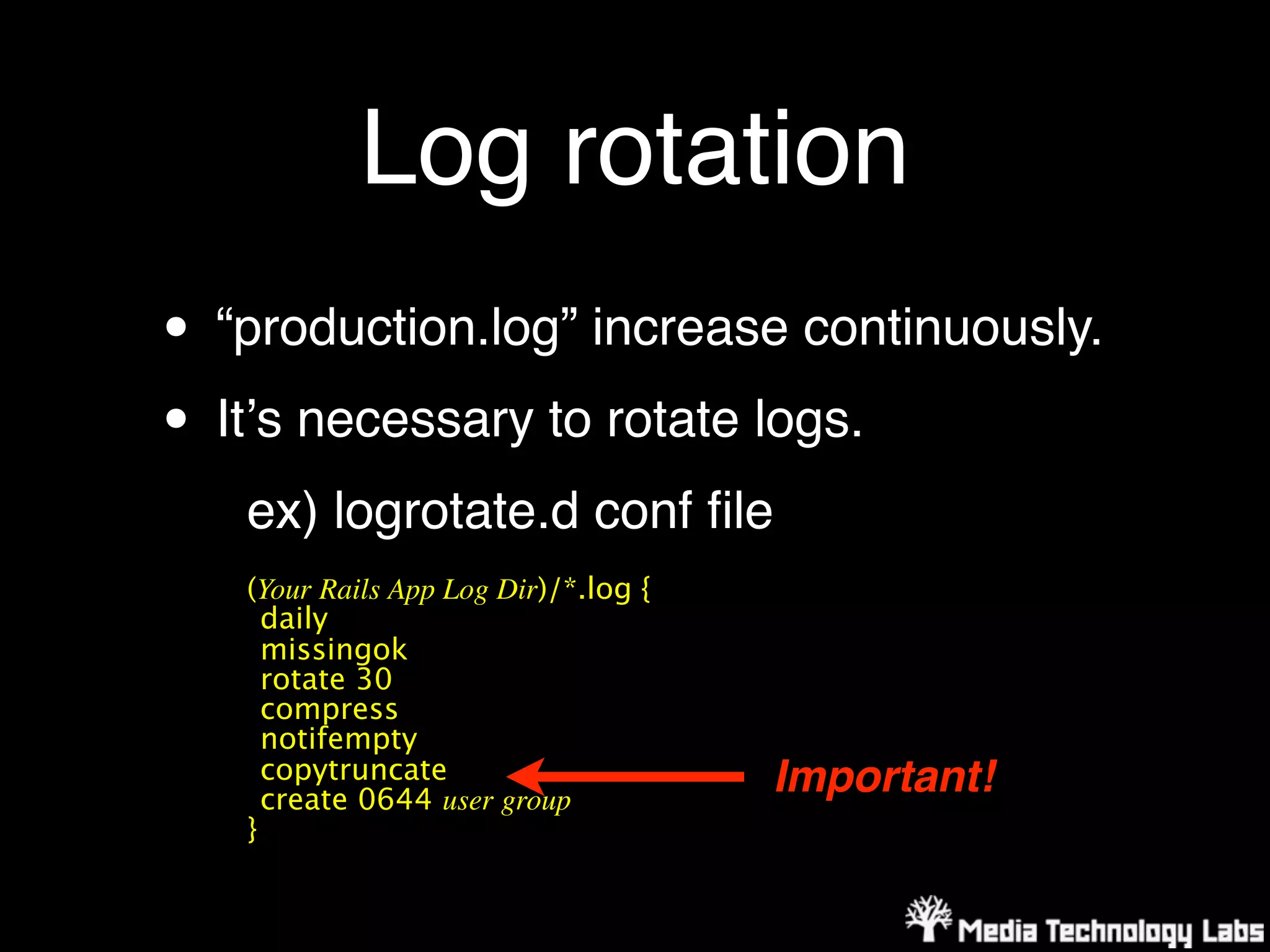 Log rotation

• “production.log” increase continuously.

• It’s necessary to rotate logs.

ex) logrotate.d conf file

(Your Rails App Log Dir)/*.log {
daily
missingok
rotate 30
compress
notifempty
copytruncate
create 0644 user group
}

Important!

Media Technology Labs